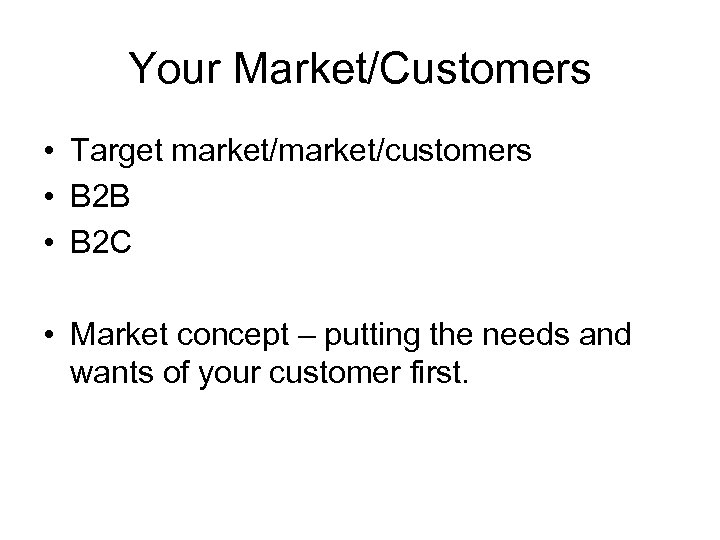 Your Market/Customers

• Target market/market/customers
• B2B
• B2C

• Market concept – putting the needs and wants of your customer first.